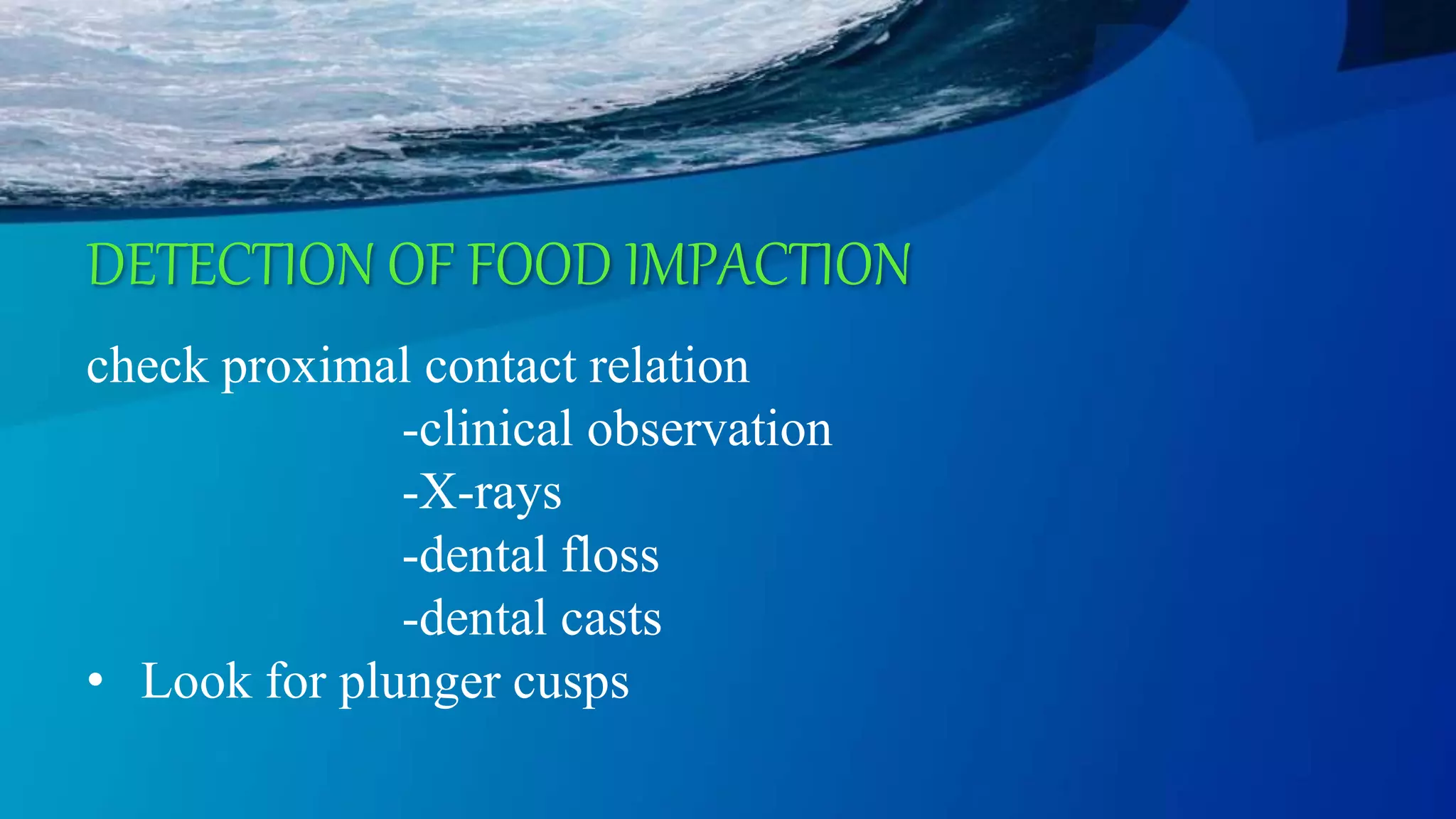 DETECTION OF FOOD IMPACTION

check proximal contact relation

-clinical observation

-X-rays

-dental floss

-dental casts

• Look for plunger cusps